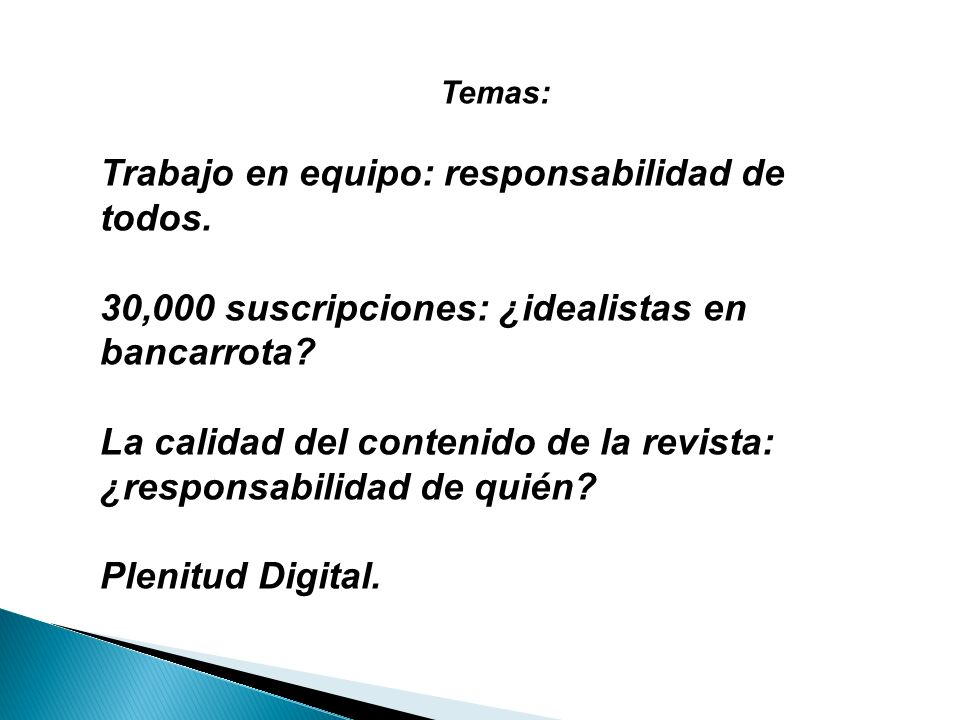 Temas:

Trabajo en equipo: responsabilidad de todos.

30,000 suscripciones: ¿idealistas en bancarrota?

La calidad del contenido de la revista: ¿responsabilidad de quién?

Plenitud Digital.